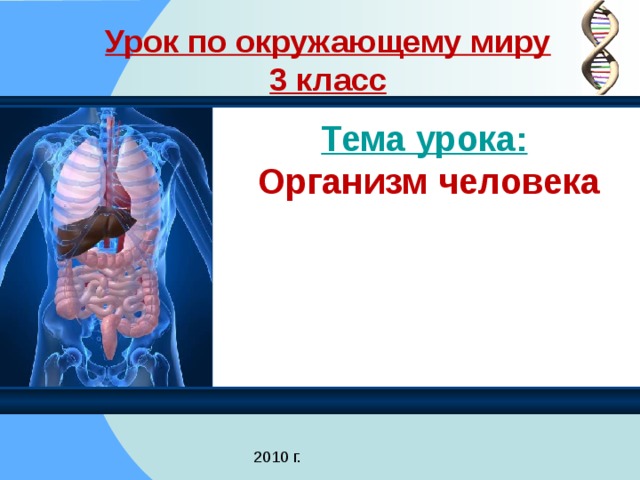 Урок по окружающему миру
3 класс

Тема урока:
Организм человека

2010 г.